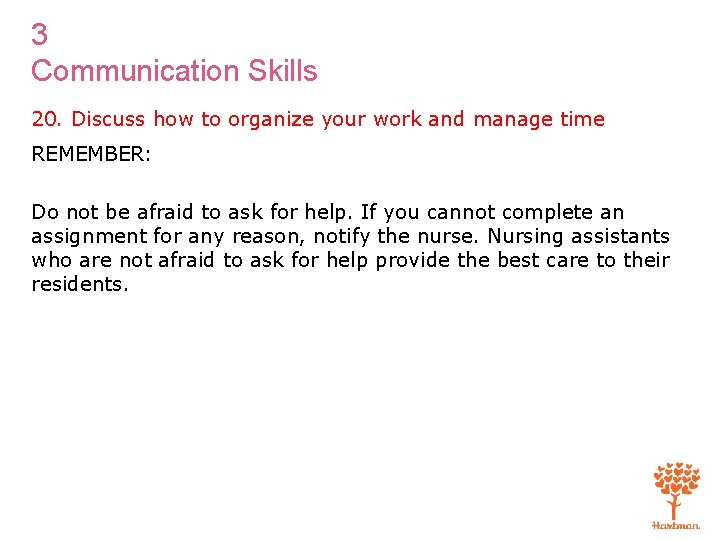 3
Communication Skills

20. Discuss how to organize your work and manage time

REMEMBER:

Do not be afraid to ask for help. If you cannot complete an assignment for any reason, notify the nurse. Nursing assistants who are not afraid to ask for help provide the best care to their residents.

Hartman